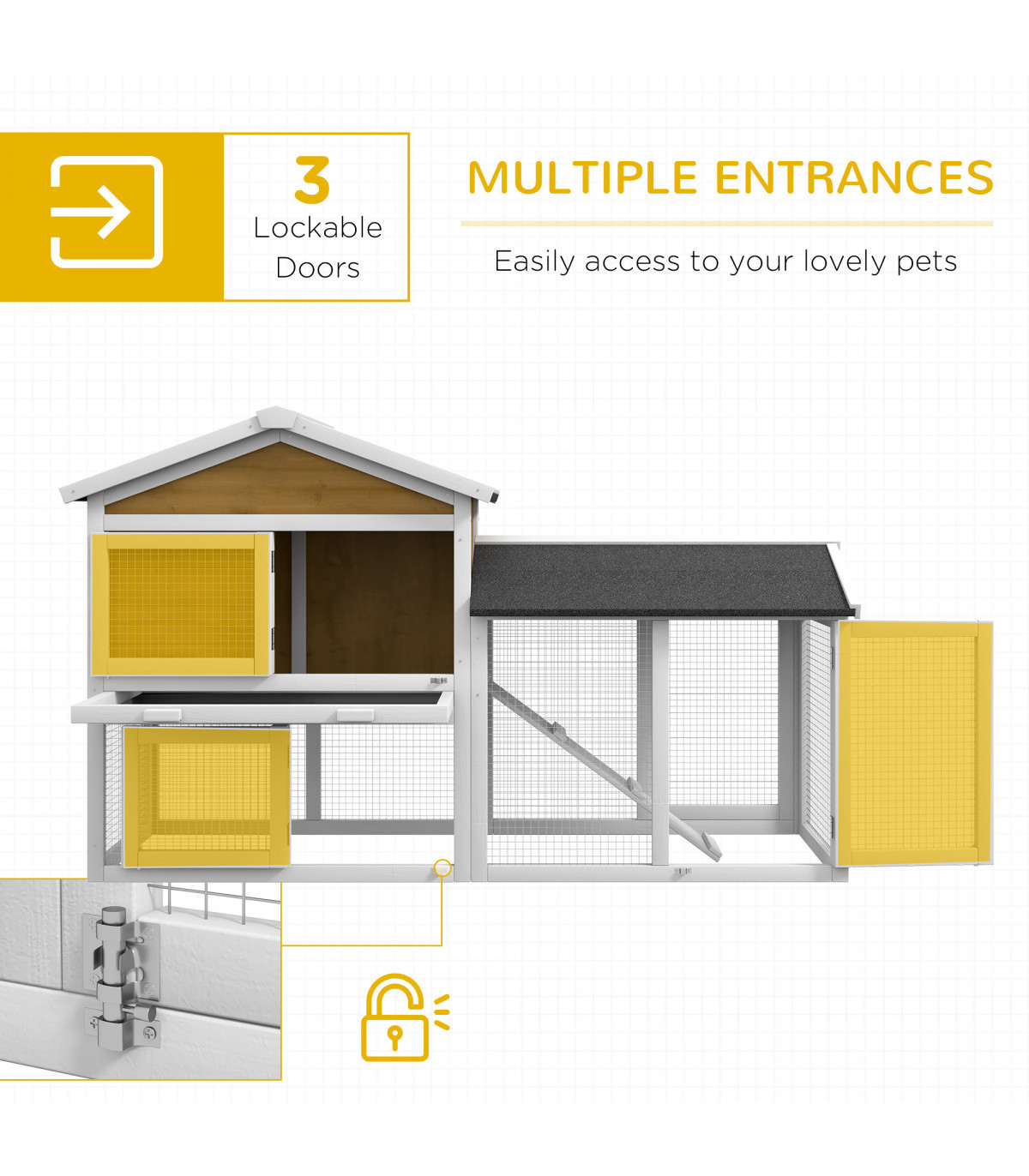 3
Lockable
Doors

MULTIPLE ENTRANCES

Easily access to your lovely pets